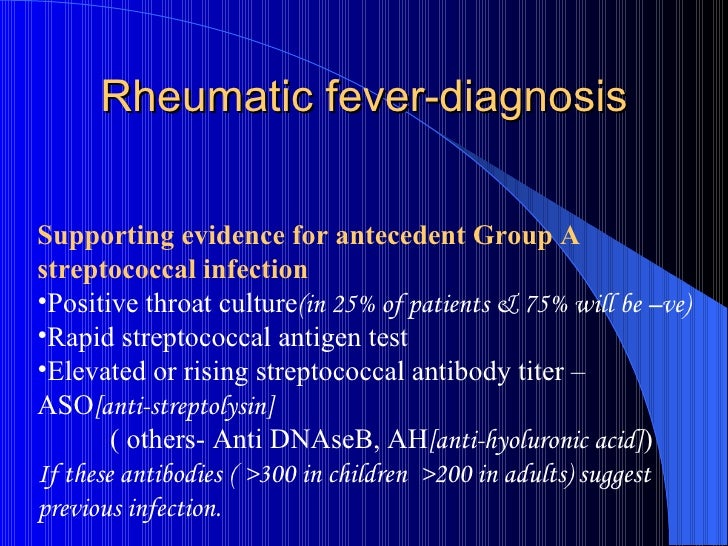 Rheumatic fever-diagnosis

Supporting evidence for antecedent Group A streptococcal infection
•Positive throat culture(in 25% of patients & 75% will be –ve)
•Rapid streptococcal antigen test
•Elevated or rising streptococcal antibody titer – ASO[anti-streptolysin]
( others- Anti DNAseB, AH[anti-hyoluronic acid])
If these antibodies ( >300 in children >200 in adults) suggest previous infection.